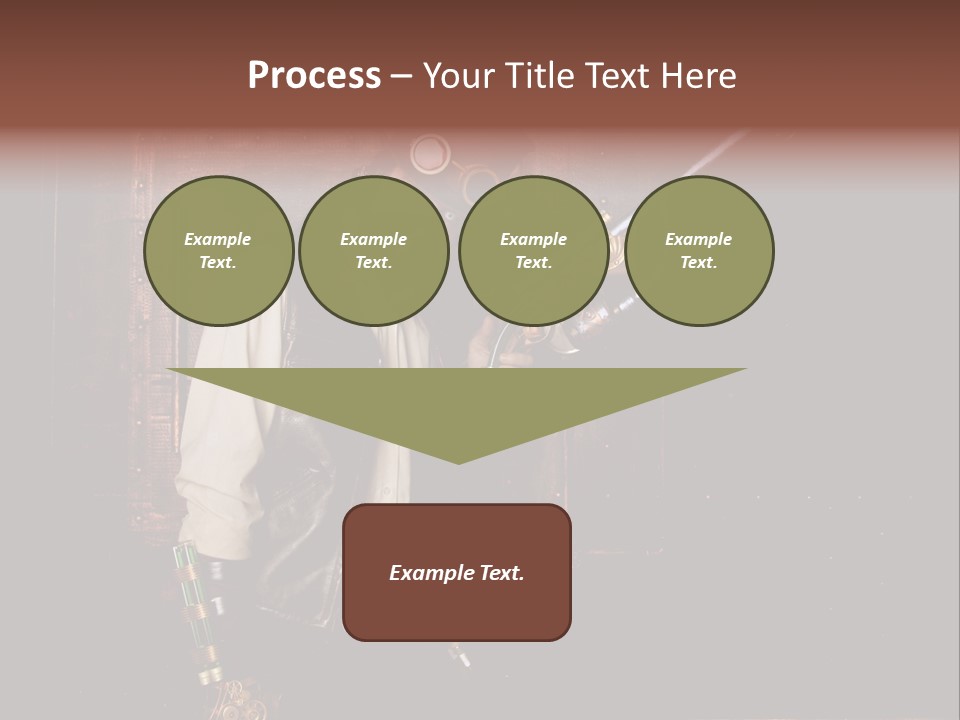 Process – Your Title Text Here

Example Text.

Example Text.

Example Text.

Example Text.

Example Text.